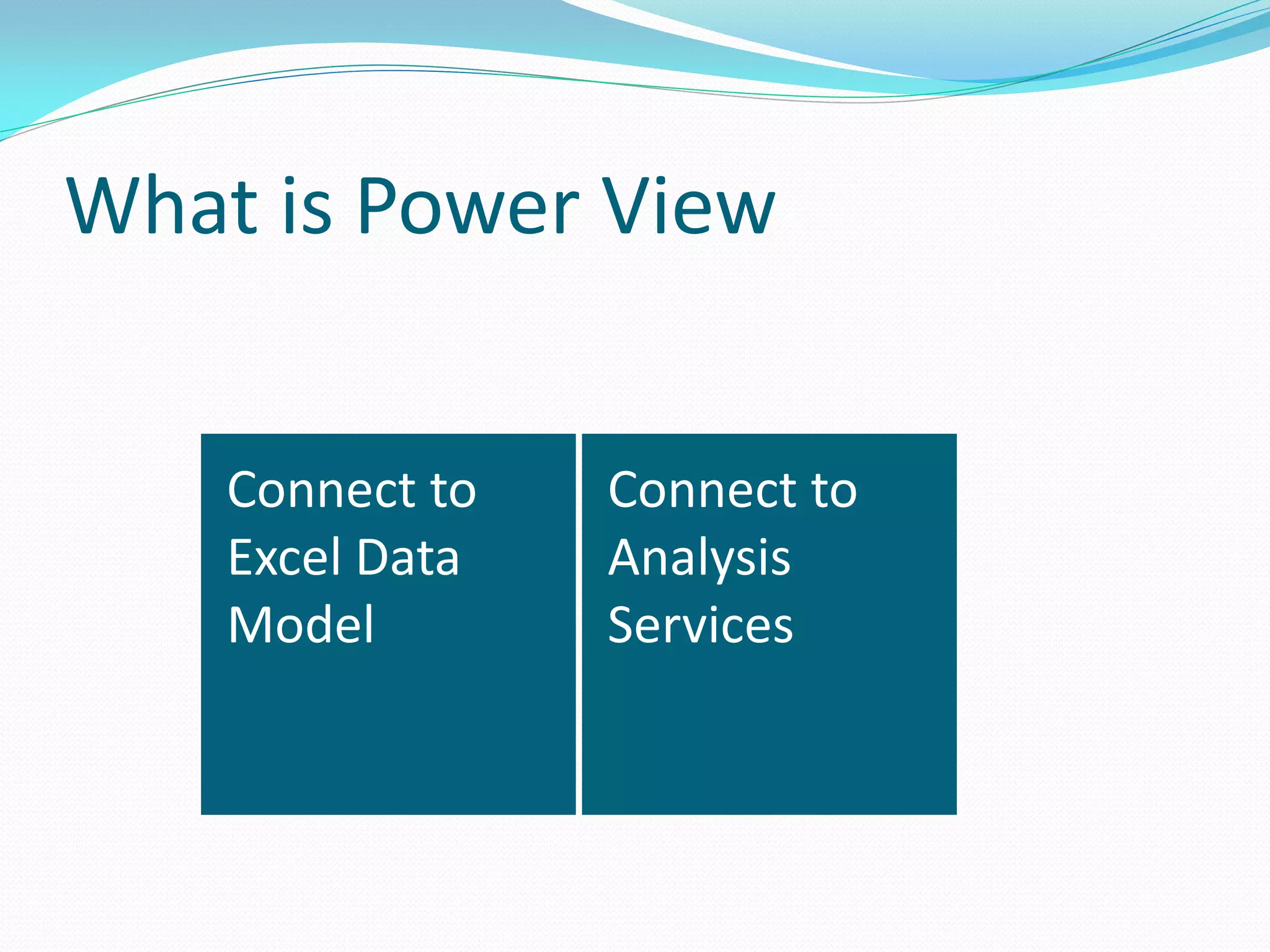 What is Power View

Connect to Excel Data Model

Connect to Analysis Services